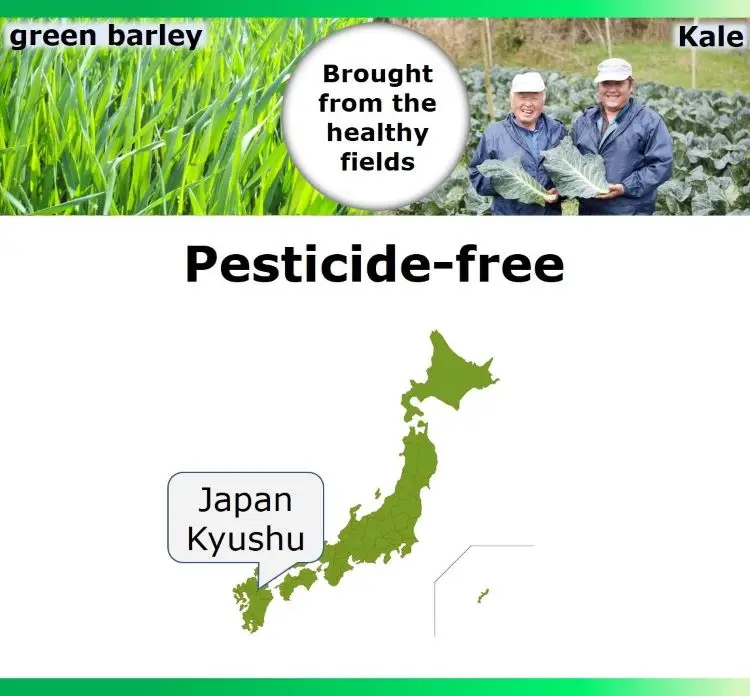 green barley

Brought from the healthy fields

Kale

Pesticide-free

Japan
Kyushu